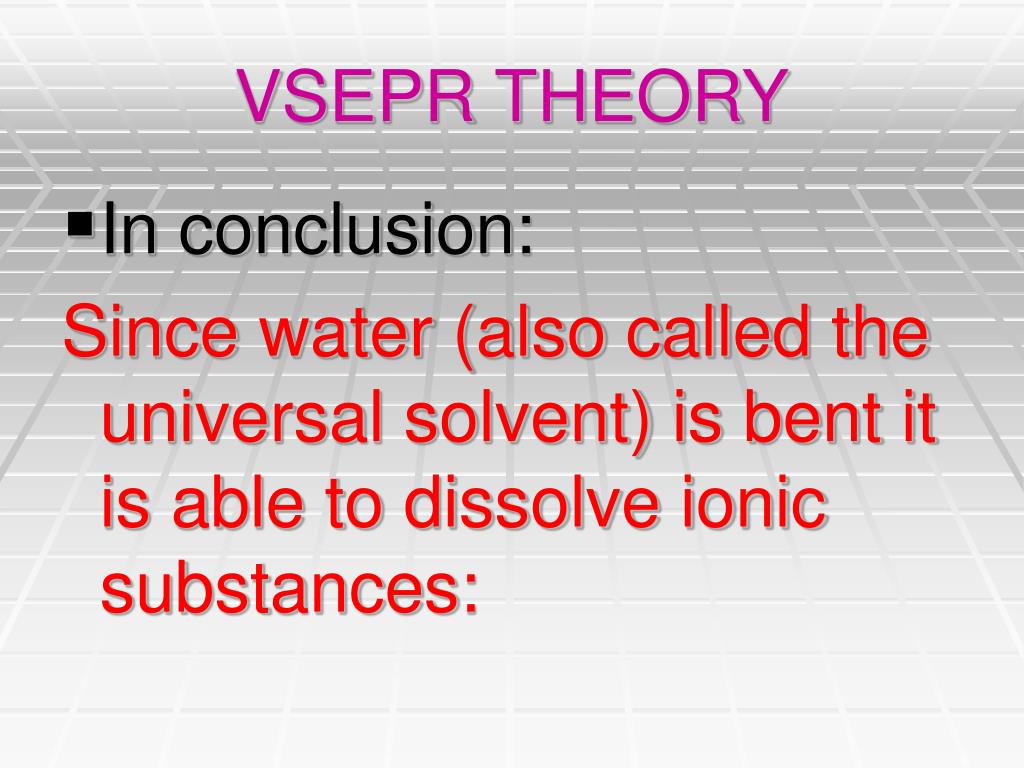 VSEPR THEORY

▪In conclusion:

Since water (also called the universal solvent) is bent it is able to dissolve ionic substances: